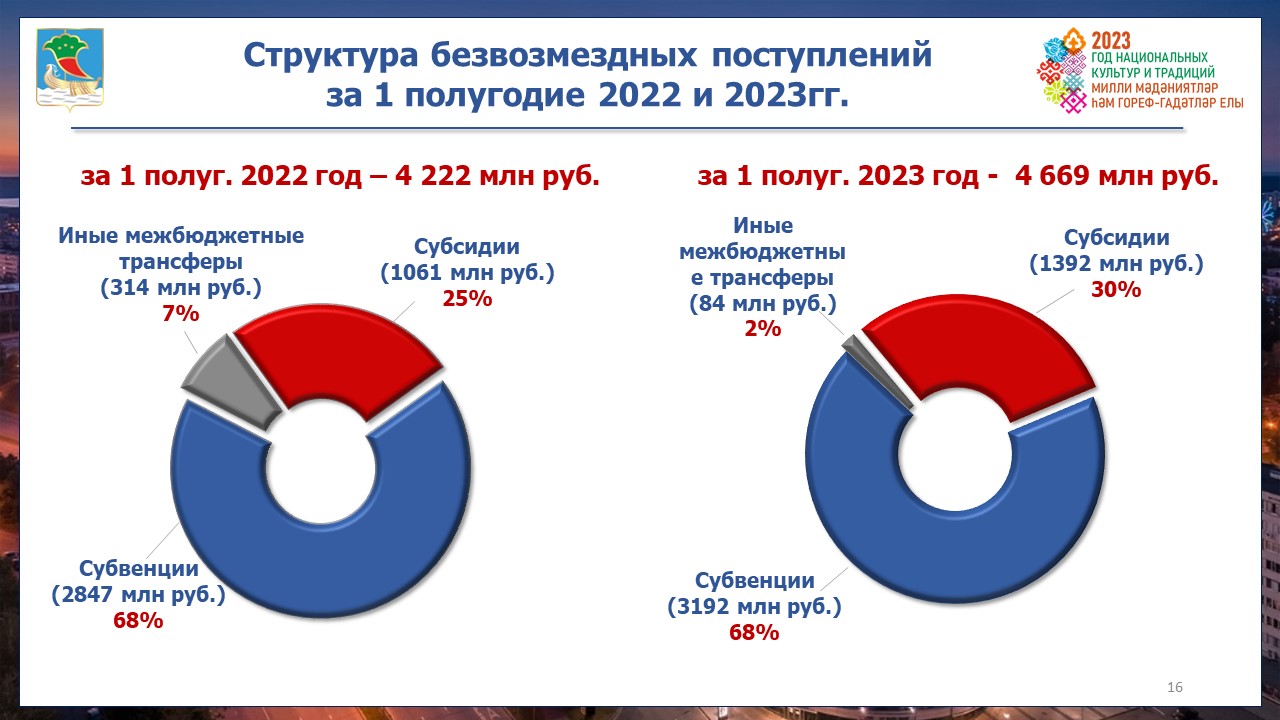 Структура безвозмездных поступлений за 1 полугодие 2022 и 2023гг.

2023
ГОД НАЦИОНАЛЬНЫХ КУЛЬТУР И ТРАДИЦИЙ
МИЛЛИ МӘДӘНИЯТЛӘР ҺӘМ ГОРЕФ-ГАДӘТЛӘР ЕЛЫ

за 1 полуг. 2022 год – 4 222 млн руб.

Иные межбюджетные трансферы (314 млн руб.) 7%

Субсидии (1061 млн руб.) 25%

Субвенции (2847 млн руб.) 68%

за 1 полуг. 2023 год - 4 669 млн руб.

Иные межбюджетны е трансферы (84 млн руб.) 2%

Субсидии (1392 млн руб.) 30%

Субвенции (3192 млн руб.) 68%

16